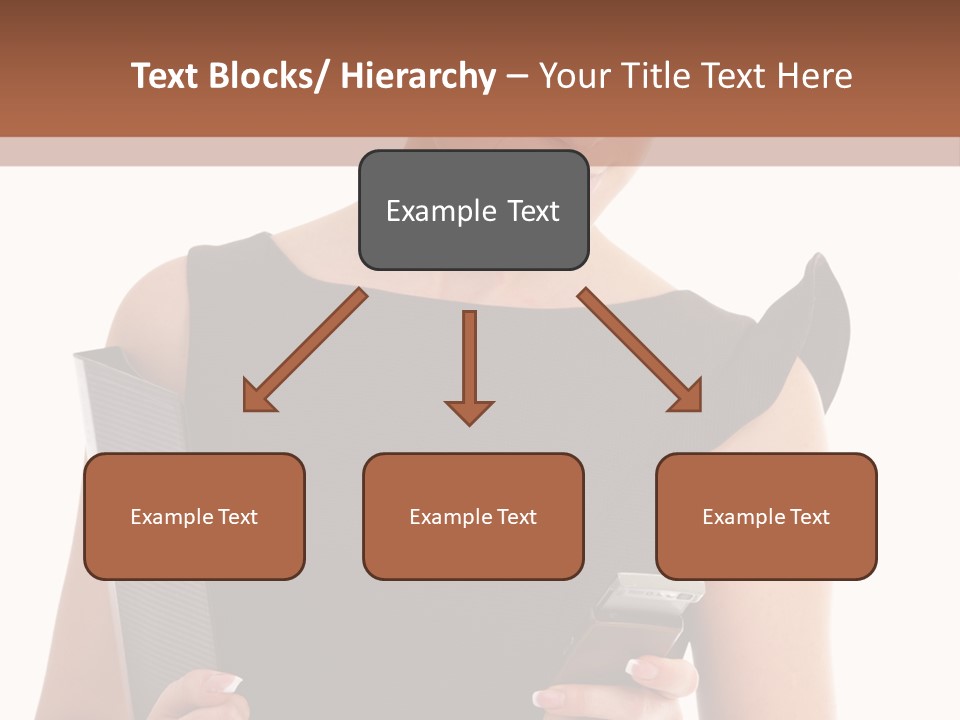 Text Blocks/ Hierarchy – Your Title Text Here

Example Text

Example Text

Example Text

Example Text